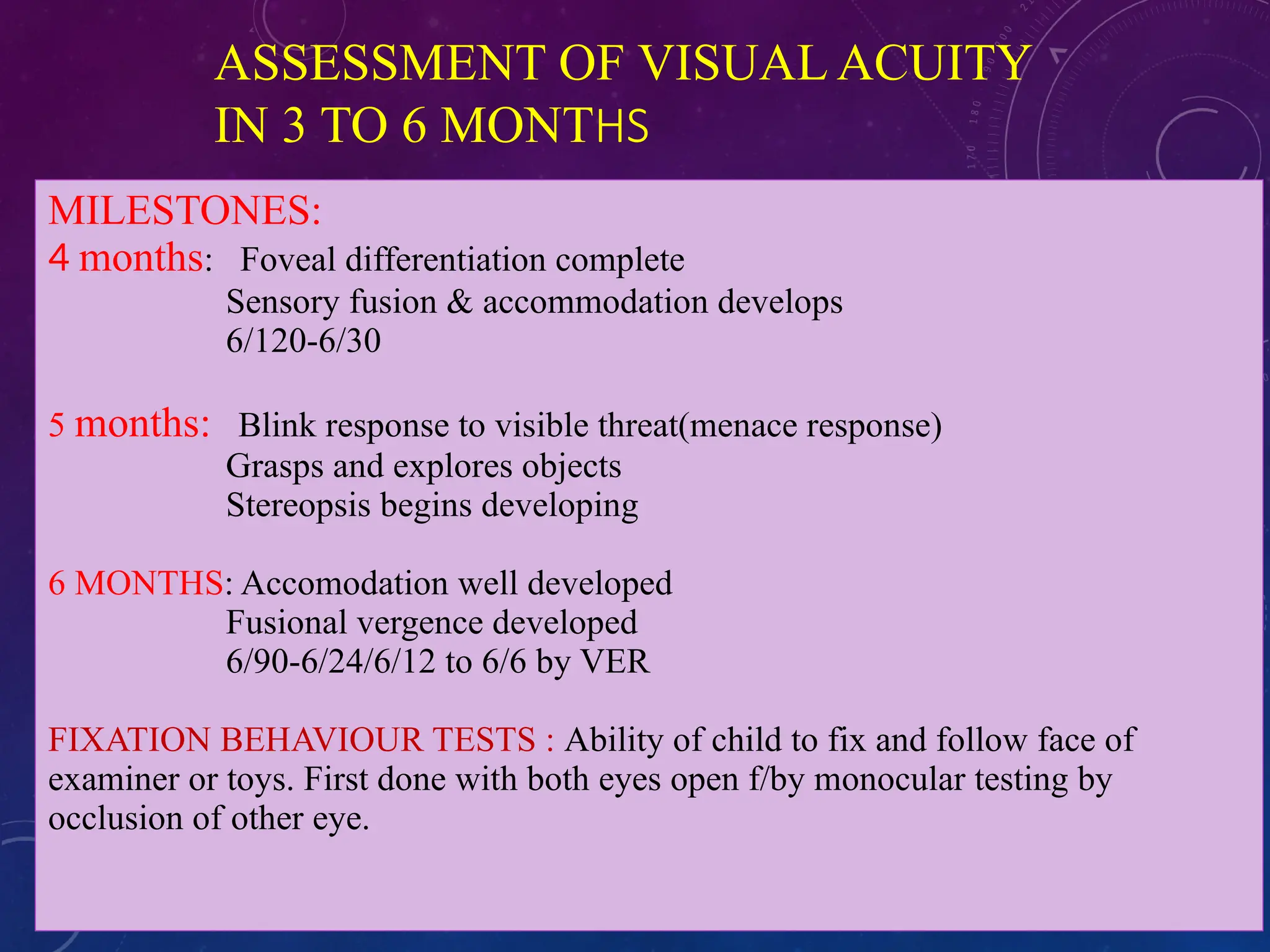 ASSESSMENT OF VISUAL ACUITY IN 3 TO 6 MONTHS

MILESTONES:
4 months: Foveal differentiation complete
Sensory fusion & accommodation develops
6/120-6/30

5 months: Blink response to visible threat(menace response)
Grasps and explores objects
Stereopsis begins developing

6 MONTHS: Accomodation well developed
Fusional vergence developed
6/90-6/24/6/12 to 6/6 by VER

FIXATION BEHAVIOUR TESTS : Ability of child to fix and follow face of examiner or toys. First done with both eyes open f/by monocular testing by occlusion of other eye.